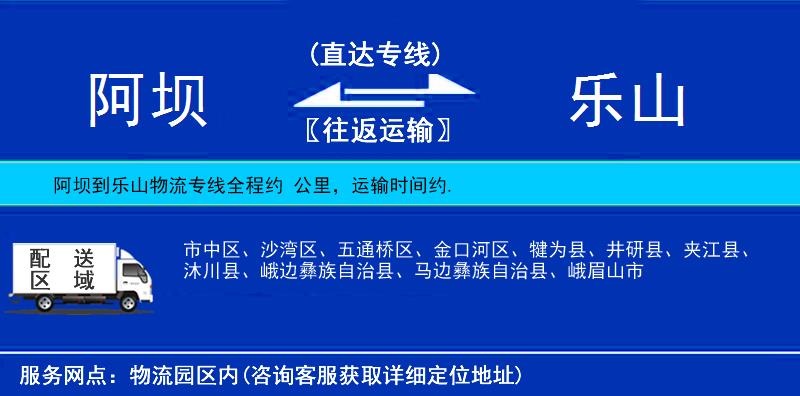 阿坝

(直达专线)

〖往返运输〗

乐山

阿坝到乐山物流专线全程约 公里，运输时间约.

配 送
区 域

市中区、沙湾区、五通桥区、金口河区、犍为县、井研县、夹江县、沐川县、峨边彝族自治县、马边彝族自治县、峨眉山市

服务网点：物流园区内(咨询客服获取详细定位地址)